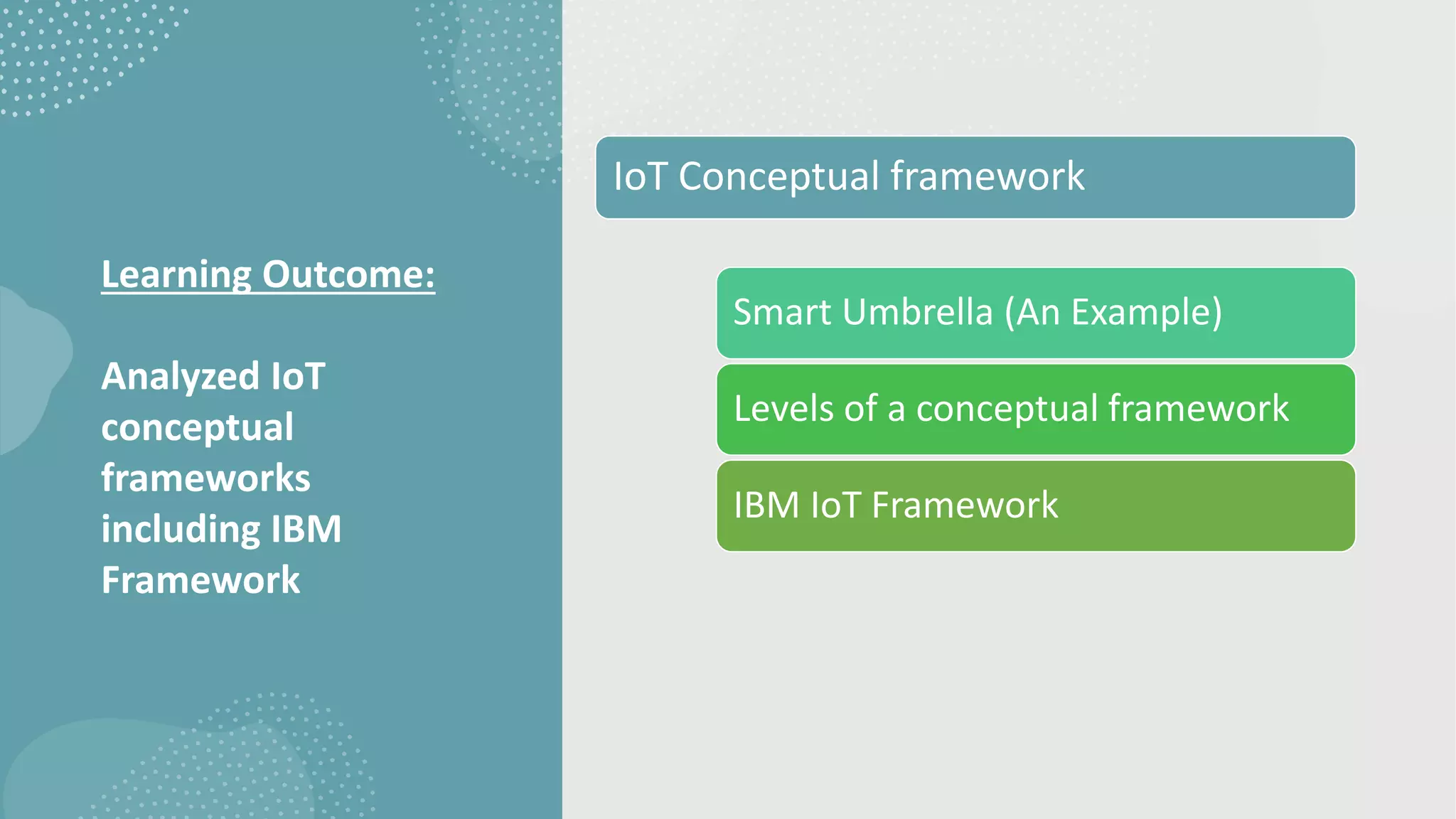 Learning Outcome:

Analyzed IoT conceptual frameworks including IBM Framework

IoT Conceptual framework

Smart Umbrella (An Example)

Levels of a conceptual framework

IBM IoT Framework